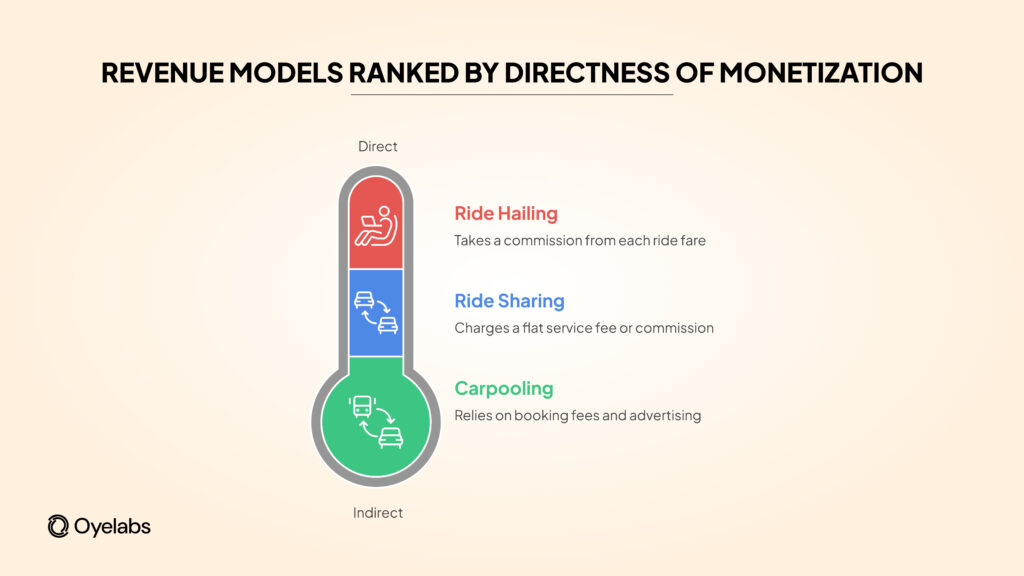 REVENUE MODELS RANKED BY DIRECTNESS OF MONETIZATION

Direct

Ride Hailing
Takes a commission from each ride fare

Ride Sharing
Charges a flat service fee or commission

Carpooling
Relies on booking fees and advertising

Indirect

Oyelabs